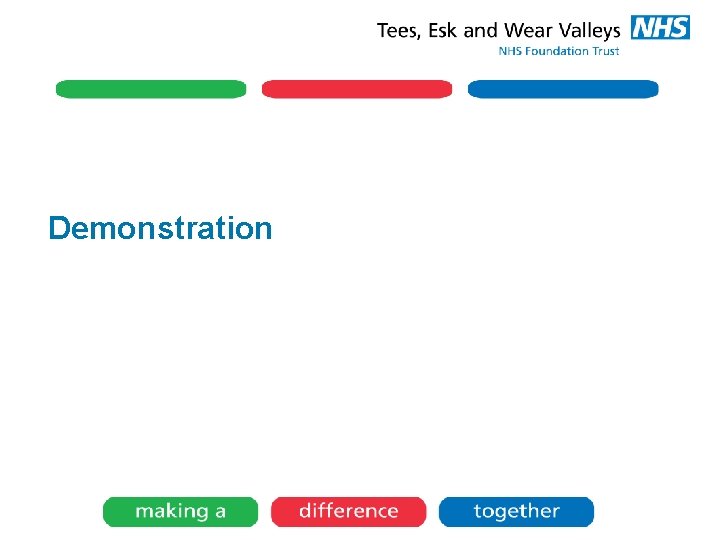 Tees, Esk and Wear Valleys NHS
NHS Foundation Trust

Demonstration

making a difference together